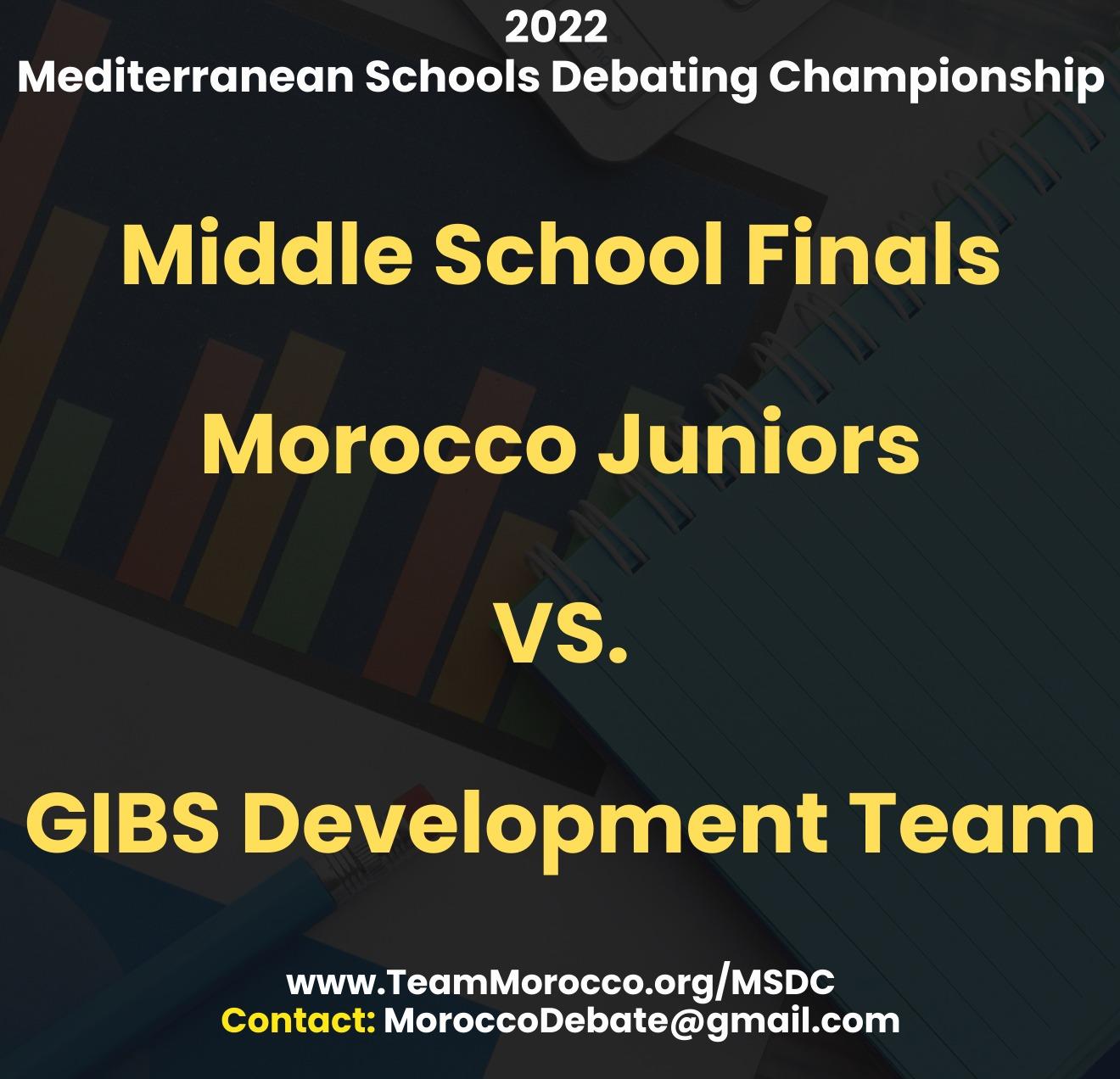 2022
Mediterranean Schools Debating Championship

Middle School Finals

Morocco Juniors

VS.

GIBS Development Team

www.TeamMorocco.org/MSDC
Contact: MoroccoDebate@gmail.com